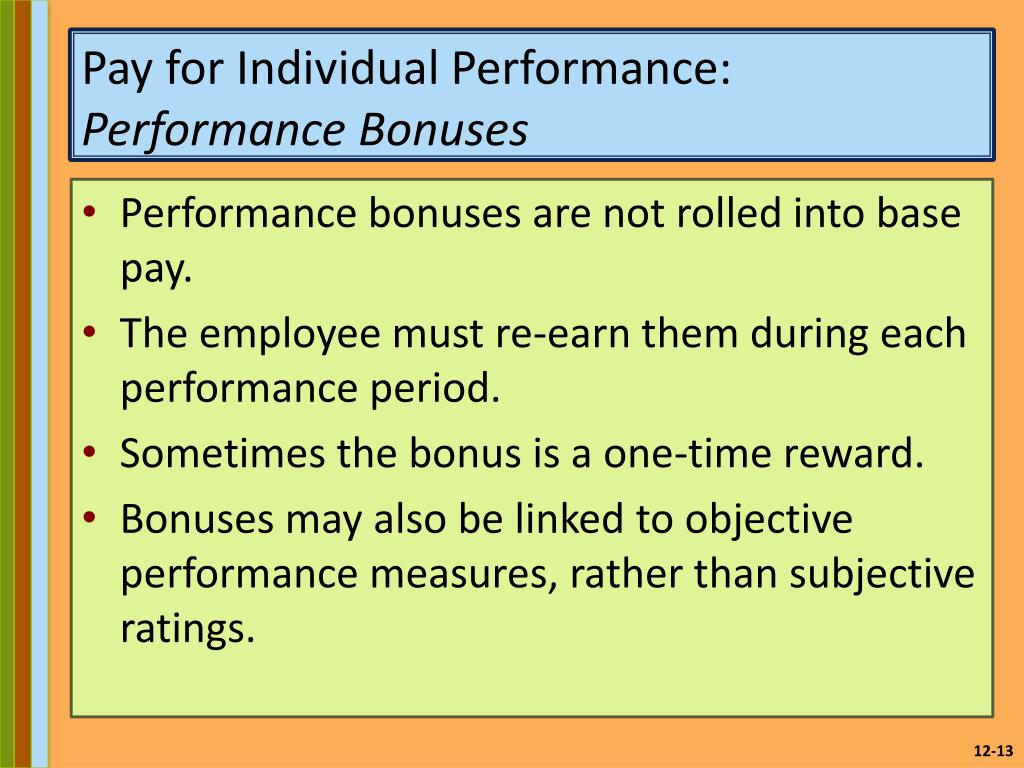 Pay for Individual Performance:
Performance Bonuses

• Performance bonuses are not rolled into base pay.
• The employee must re-earn them during each performance period.
• Sometimes the bonus is a one-time reward.
• Bonuses may also be linked to objective performance measures, rather than subjective ratings.

12-13